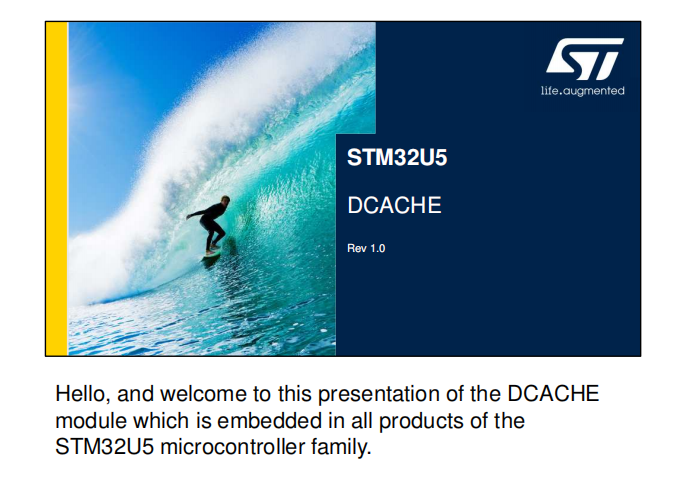 ST
life.augmented

STM32U5

DCACHE

Rev 1.0

Hello, and welcome to this presentation of the DCACHE module which is embedded in all products of the STM32U5 microcontroller family.